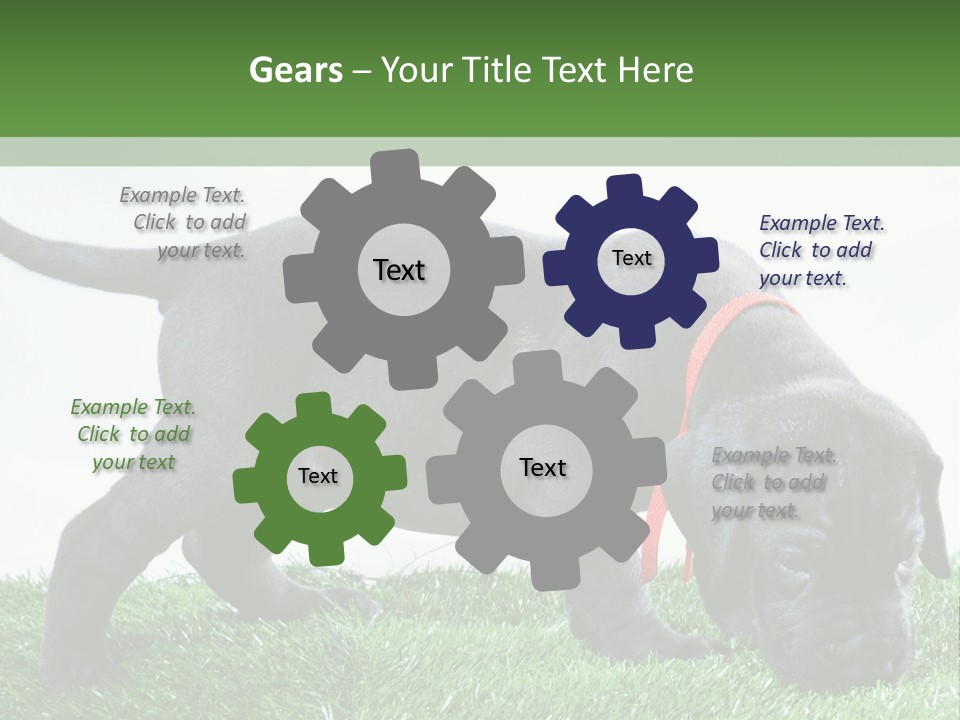 Gears – Your Title Text Here

Example Text. Click to add your text.

Text

Text

Example Text. Click to add your text.

Example Text. Click to add your text

Text

Text

Example Text. Click to add your text.